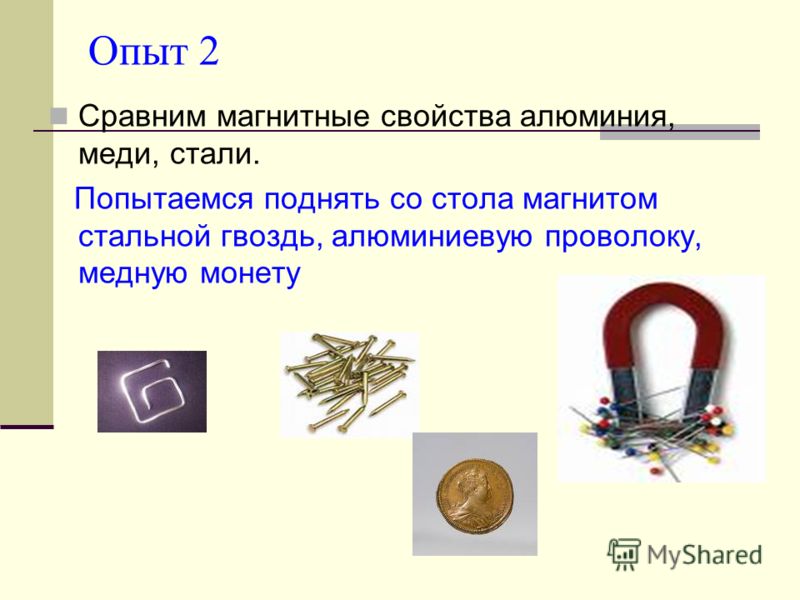 Опыт 2

Сравним магнитные свойства алюминия, меди, стали.

Попытаемся поднять со стола магнитом стальной гвоздь, алюминиевую проволоку, медную монету

MyShared